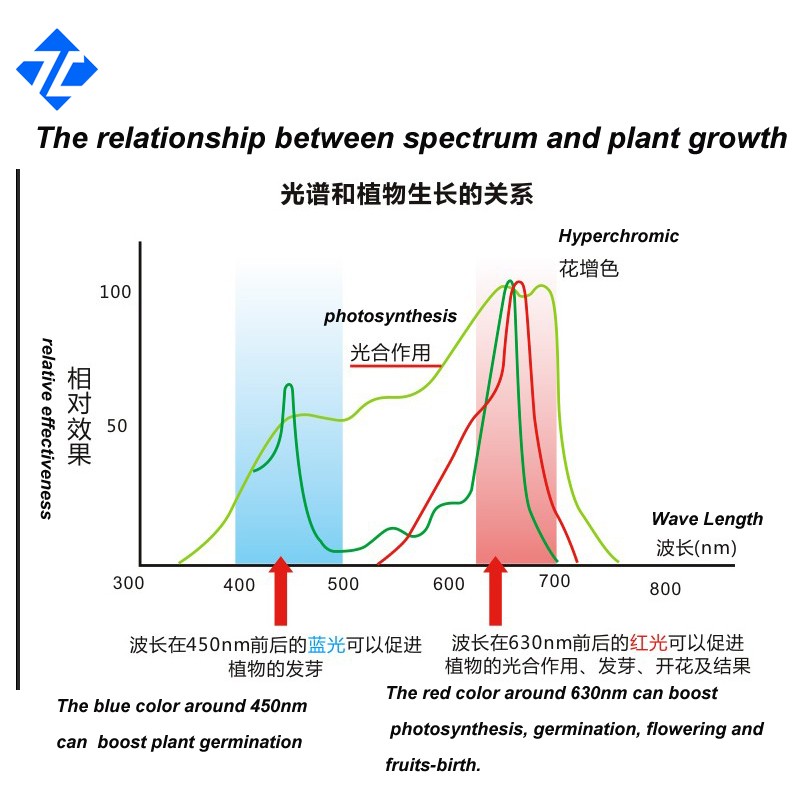 The relationship between spectrum and plant growth

光谱和植物生长的关系

Hyperchromic
花增色

photosynthesis
光合作用

relative effectiveness
相对效果

100
50

Wave Length
波长(nm)

300 400 500 600 700 800

波长在450nm前后的蓝光可以促进植物的发芽

波长在630nm前后的红光可以促进植物的光合作用、发芽、开花及结果

The blue color around 450nm can boost plant germination

The red color around 630nm can boost photosynthesis, germination, flowering and fruits-birth.